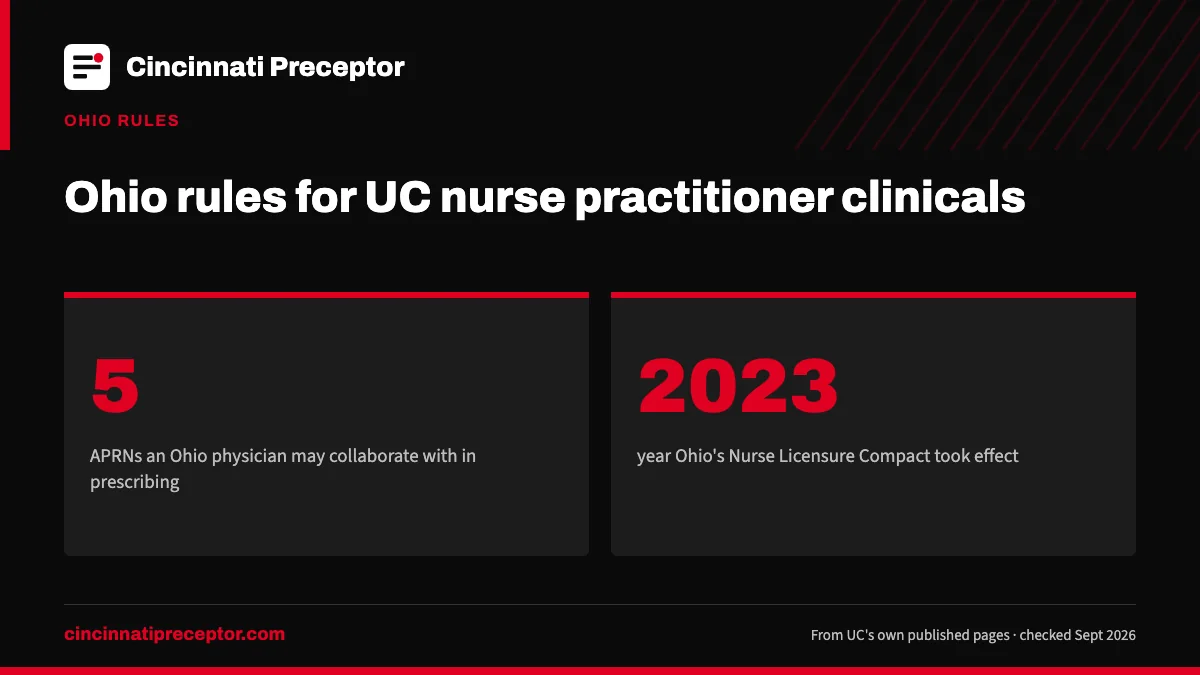 Cincinnati Preceptor

OHIO RULES

Ohio rules for UC nurse practitioner clinicals

5

APRNs an Ohio physician may collaborate with in prescribing

2023

year Ohio's Nurse Licensure Compact took effect

cincinnatipreceptor.com

From UC's own published pages · checked Sept 2026